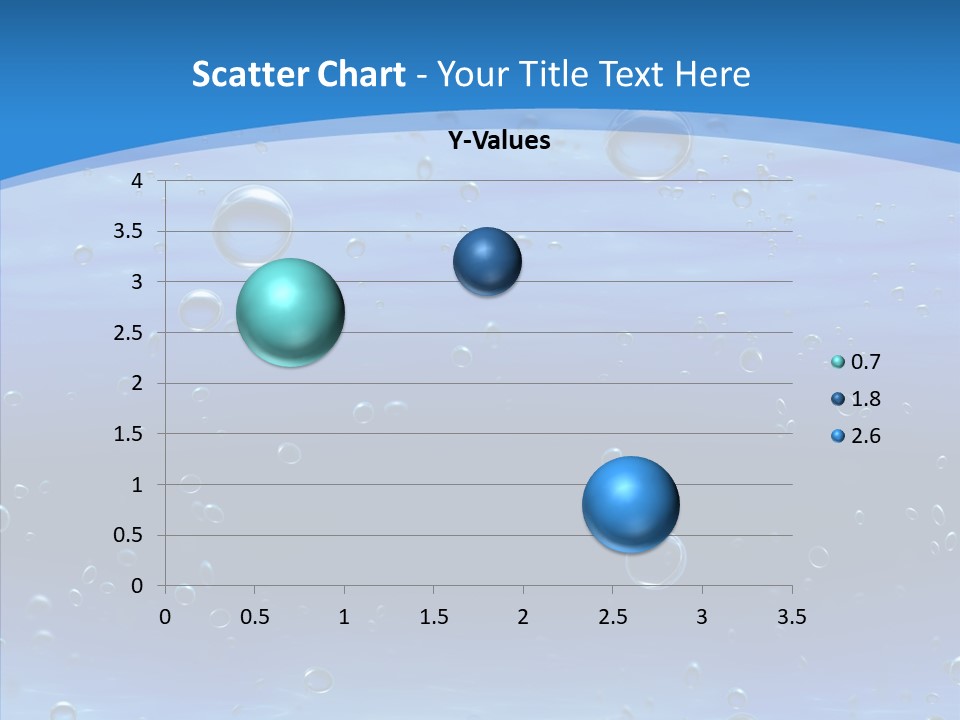 Scatter Chart - Your Title Text Here

Y-Values

4
3.5
3
2.5
2
1.5
1
0.5
0

0 0.5 1 1.5 2 2.5 3 3.5

0.7
1.8
2.6